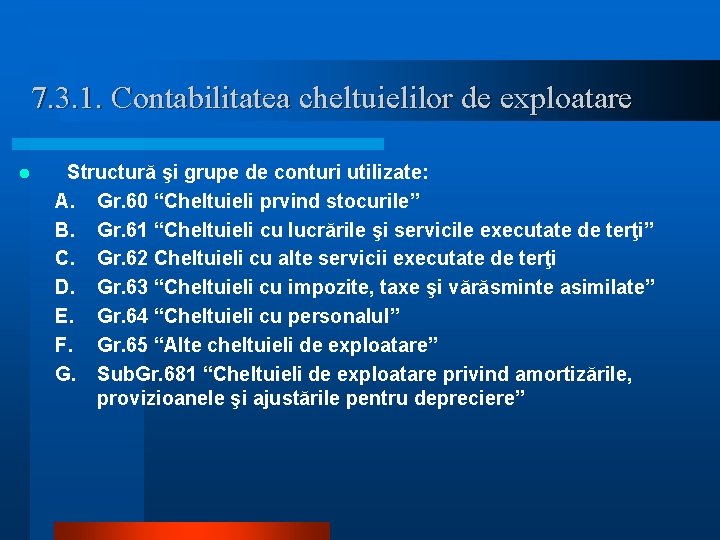 7.3.1. Contabilitatea cheltuielilor de exploatare

Structură şi grupe de conturi utilizate:

A. Gr.60 “Cheltuieli prvind stocurile”

B. Gr.61 “Cheltuieli cu lucrările şi servicile executate de terţi”

C. Gr.62 Cheltuieli cu alte servicii executate de terţi

D. Gr.63 “Cheltuieli cu impozite, taxe şi vărăsminte asimilate”

E. Gr.64 “Cheltuieli cu personalul”

F. Gr.65 “Alte cheltuieli de exploatare”

G. SubGr.681 “Cheltuieli de exploatare privind amortizările, provizioanele şi ajustările pentru depreciere”